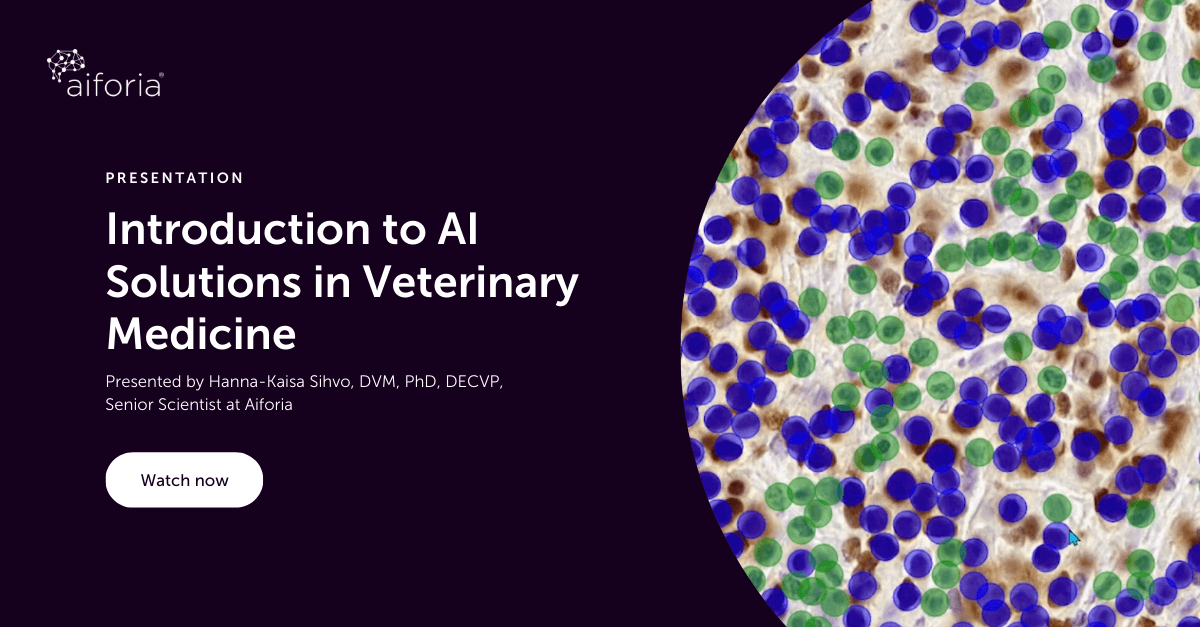 aiforia®

PRESENTATION

Introduction to AI Solutions in Veterinary Medicine

Presented by Hanna-Kaisa Sihvo, DVM, PhD, DECVP, Senior Scientist at Aiforia

Watch now